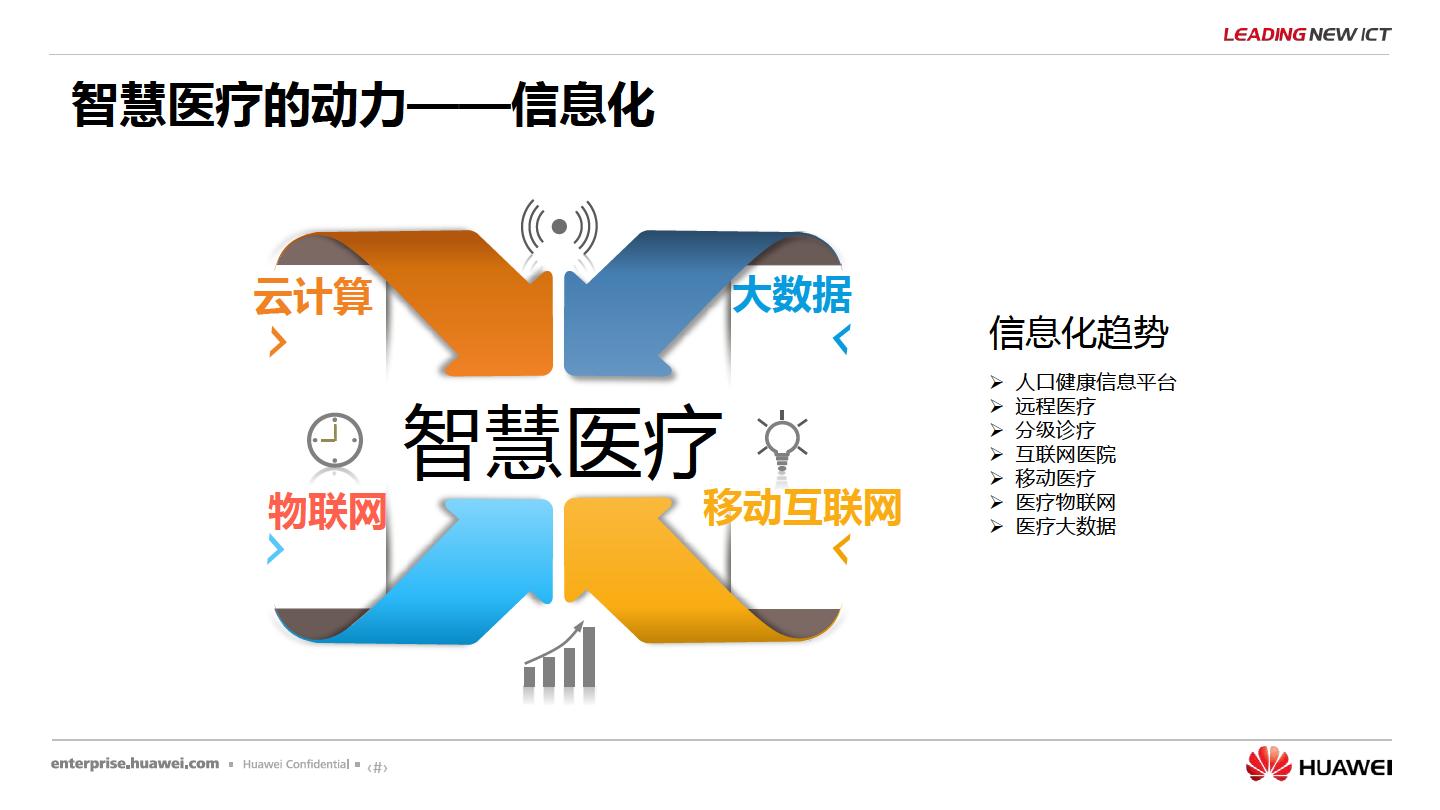 LEADING NEW ICT

智慧医疗的动力——信息化

云计算

大数据

智慧医疗

物联网

移动互联网

信息化趋势

➢ 人口健康信息平台
➢ 远程医疗
➢ 分级诊疗
➢ 互联网医院
➢ 移动医疗
➢ 医疗物联网
➢ 医疗大数据

enterprise.huawei.com ▪ Huawei Confidential ▪ ‹#›

HUAWEI